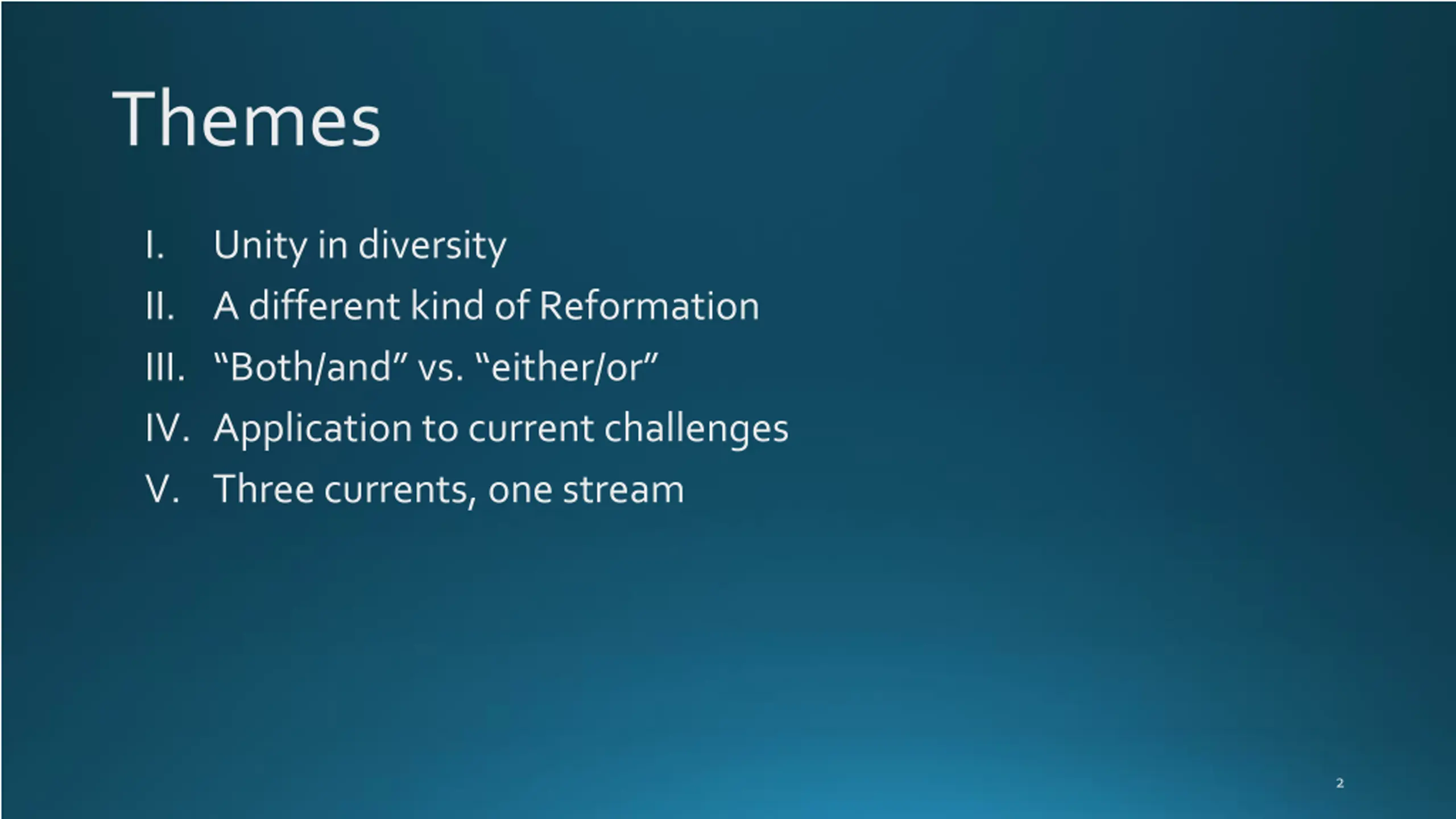 Themes

I. Unity in diversity
II. A different kind of Reformation
III. “Both/and” vs. “either/or”
IV. Application to current challenges
V. Three currents, one stream

2